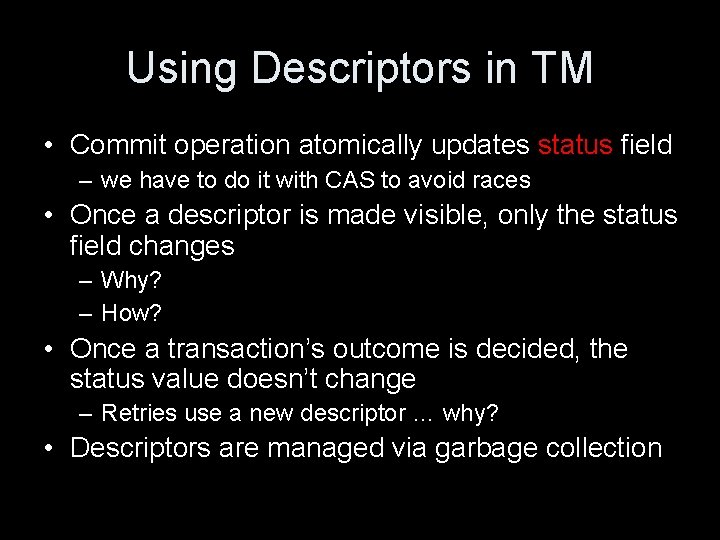 Using Descriptors in TM

• Commit operation atomically updates status field
  – we have to do it with CAS to avoid races
• Once a descriptor is made visible, only the status field changes
  – Why?
  – How?
• Once a transaction's outcome is decided, the status value doesn't change
  – Retries use a new descriptor … why?
• Descriptors are managed via garbage collection